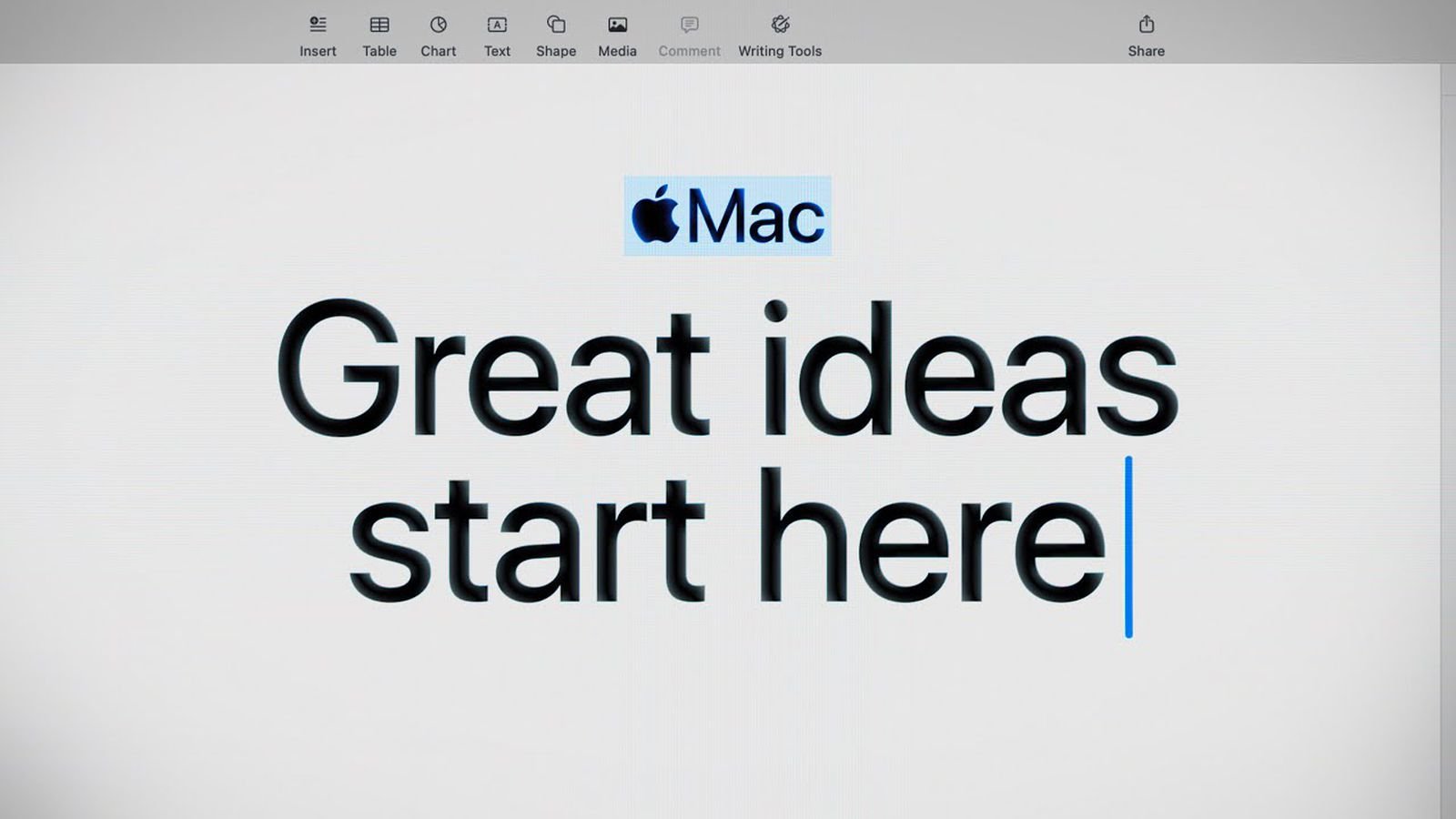 Insert Table Chart Text Shape Media Comment Writing Tools Share

Mac

Great ideas start here